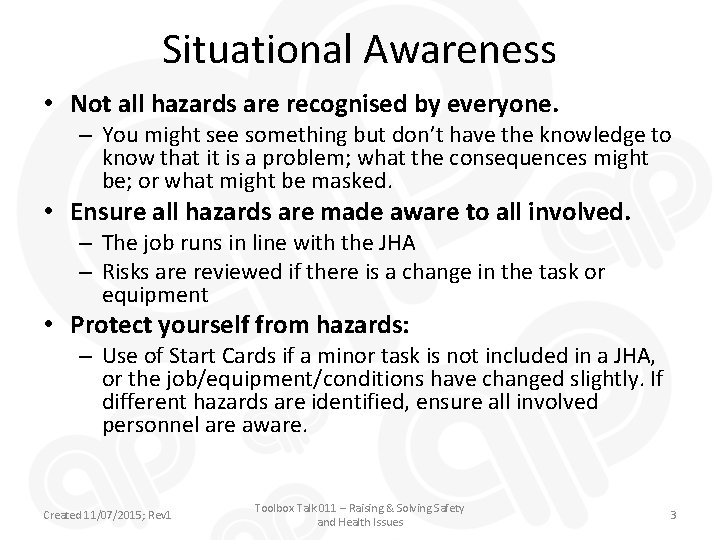 Situational Awareness

• Not all hazards are recognised by everyone.
– You might see something but don't have the knowledge to know that it is a problem; what the consequences might be; or what might be masked.

• Ensure all hazards are made aware to all involved.
– The job runs in line with the JHA
– Risks are reviewed if there is a change in the task or equipment

• Protect yourself from hazards:
– Use of Start Cards if a minor task is not included in a JHA, or the job/equipment/conditions have changed slightly. If different hazards are identified, ensure all involved personnel are aware.

Created 11/07/2015; Rev1

Toolbox Talk 011 – Raising & Solving Safety and Health Issues

3